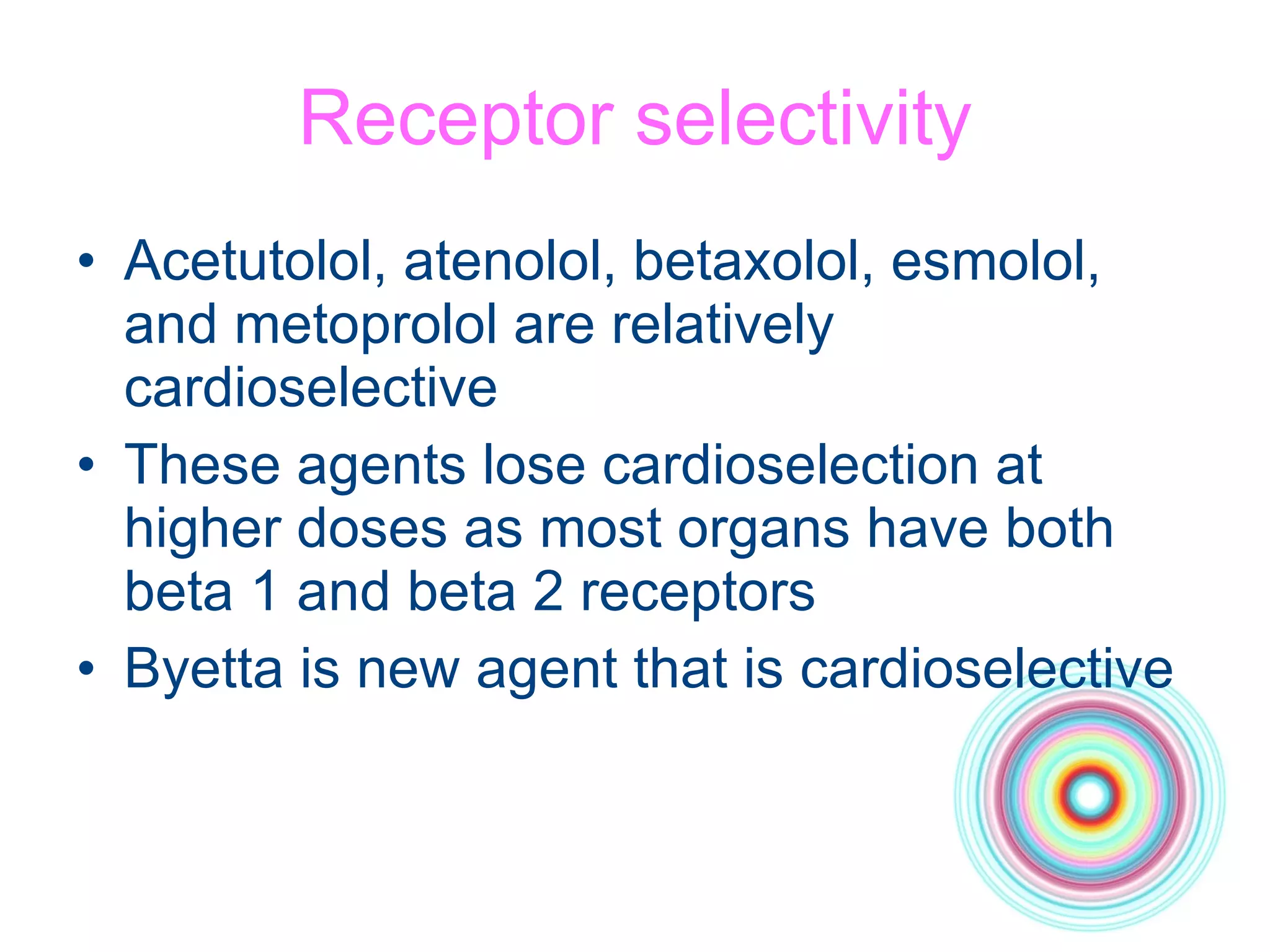 Receptor selectivity

• Acetutolol, atenolol, betaxolol, esmolol, and metoprolol are relatively cardioselective

• These agents lose cardioselection at higher doses as most organs have both beta 1 and beta 2 receptors

• Byetta is new agent that is cardioselective